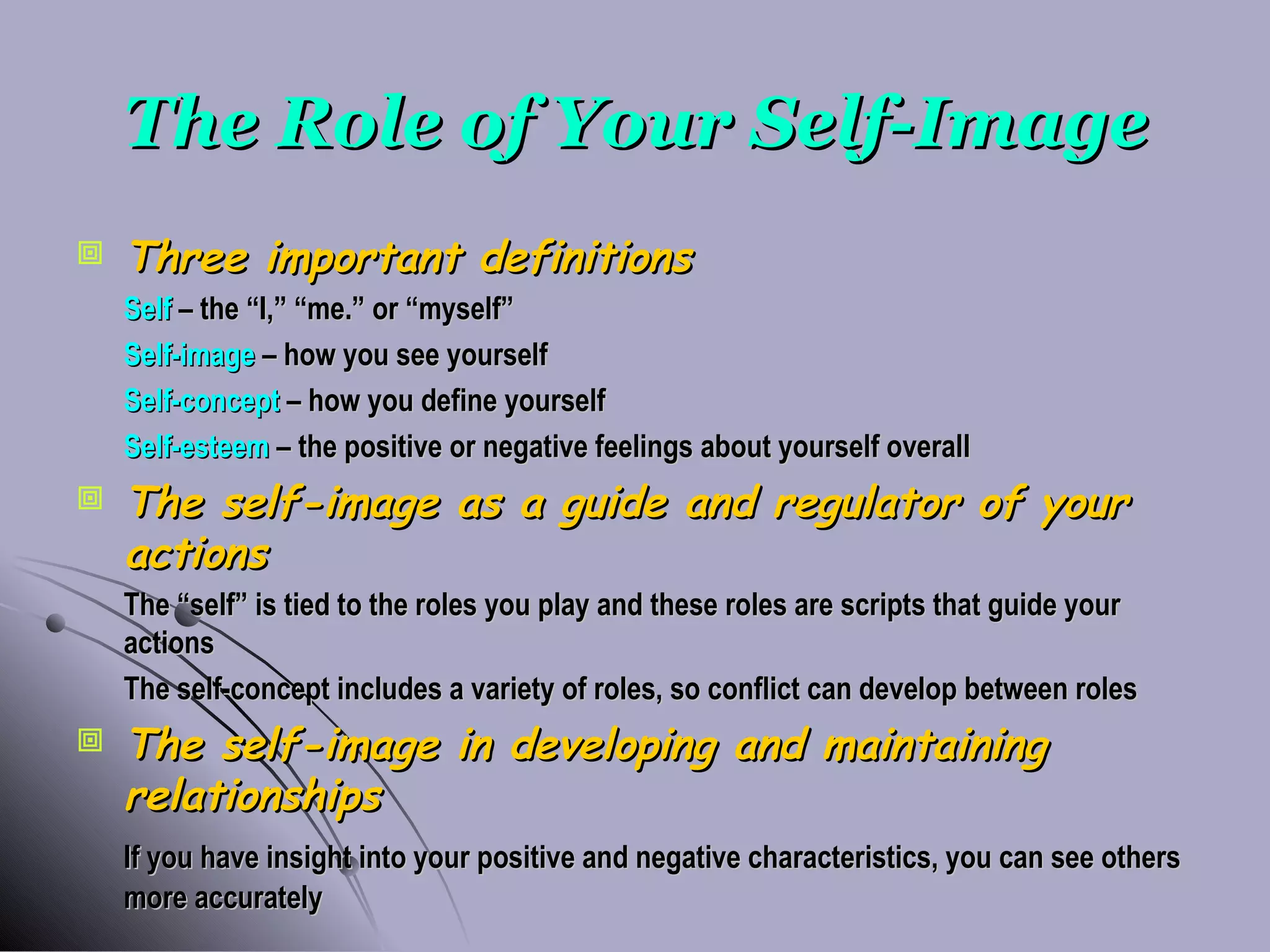 The Role of Your Self-Image

Three important definitions

Self – the “I,” “me.” or “myself”

Self-image – how you see yourself

Self-concept – how you define yourself

Self-esteem – the positive or negative feelings about yourself overall

The self-image as a guide and regulator of your actions

The “self” is tied to the roles you play and these roles are scripts that guide your actions

The self-concept includes a variety of roles, so conflict can develop between roles

The self-image in developing and maintaining relationships

If you have insight into your positive and negative characteristics, you can see others more accurately